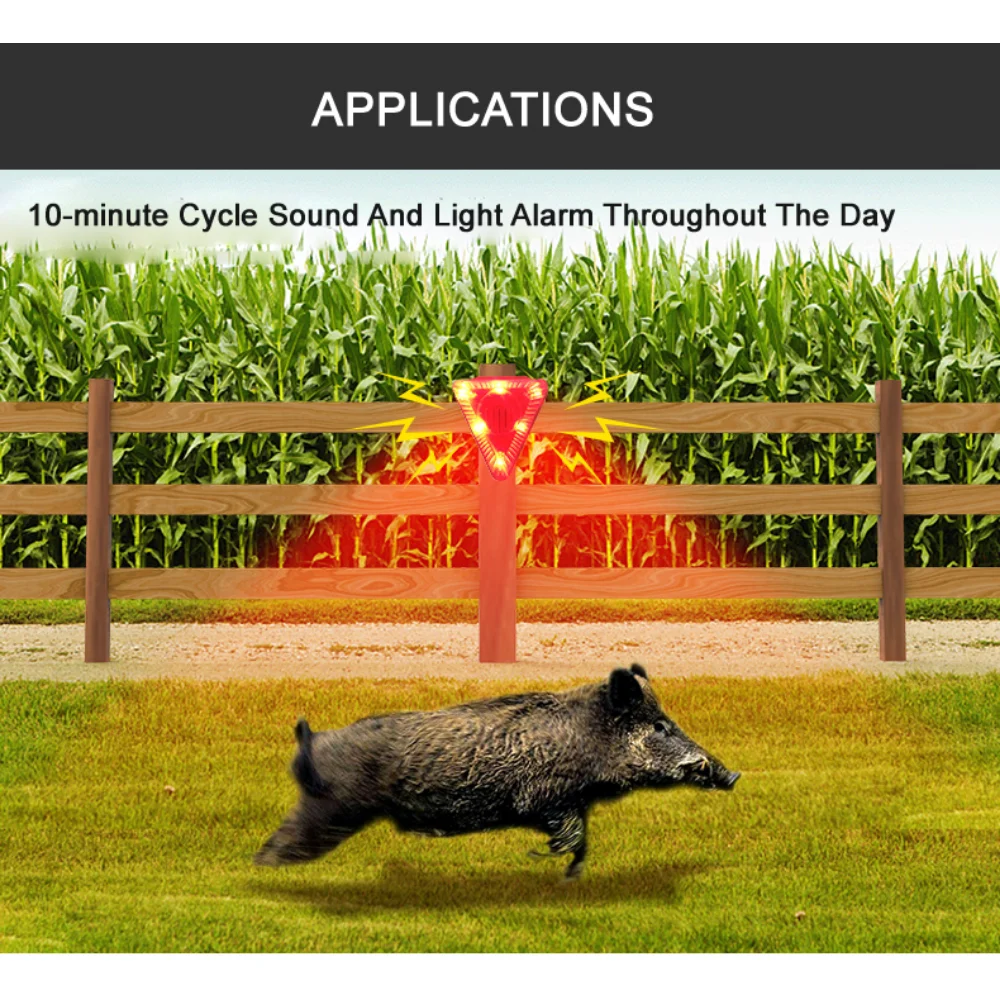 APPLICATIONS

10-minute Cycle Sound And Light Alarm Throughout The Day